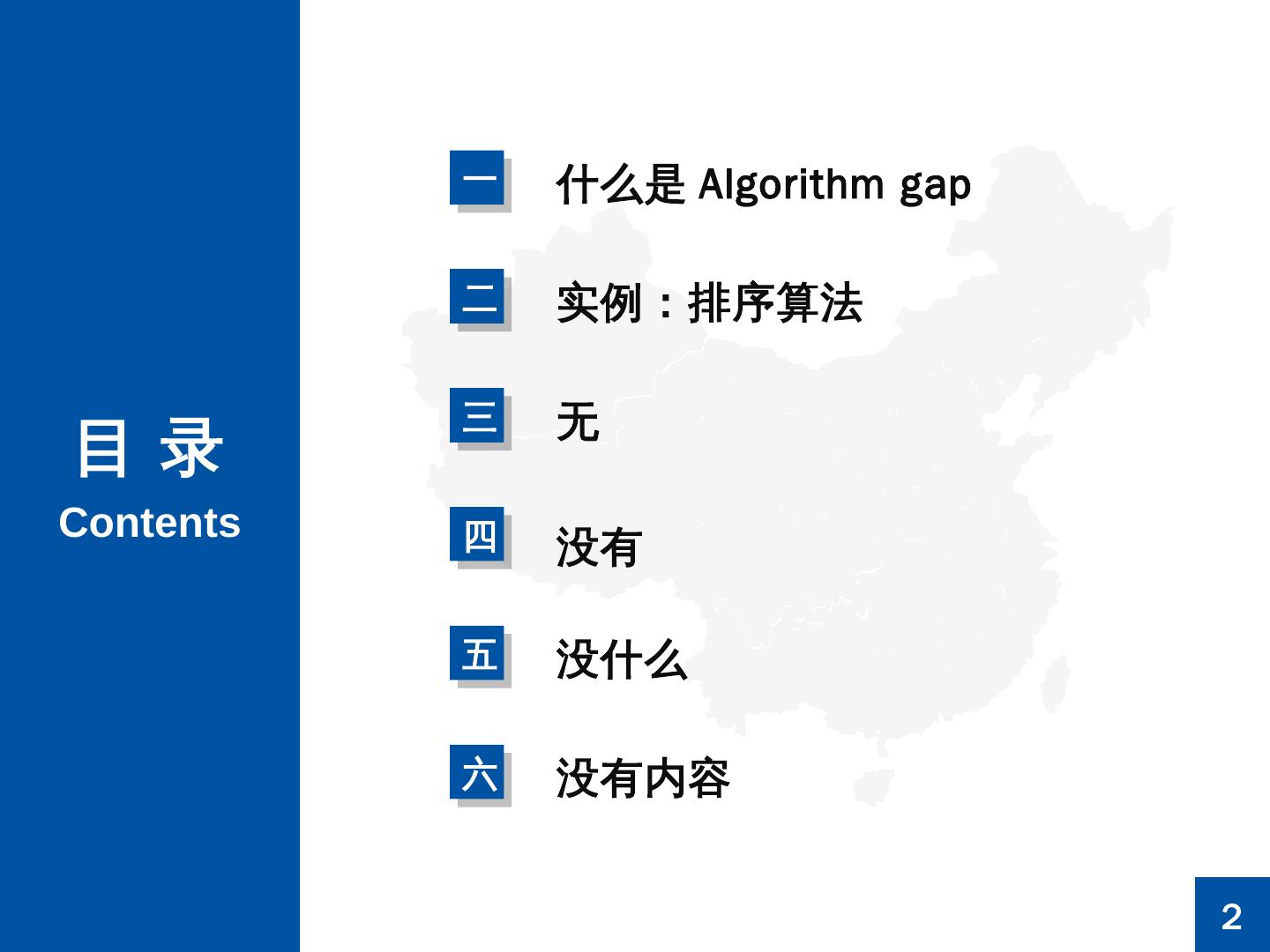 目 录
Contents

一 什么是 Algorithm gap

二 实例：排序算法

三 无

四 没有

五 没什么

六 没有内容

2